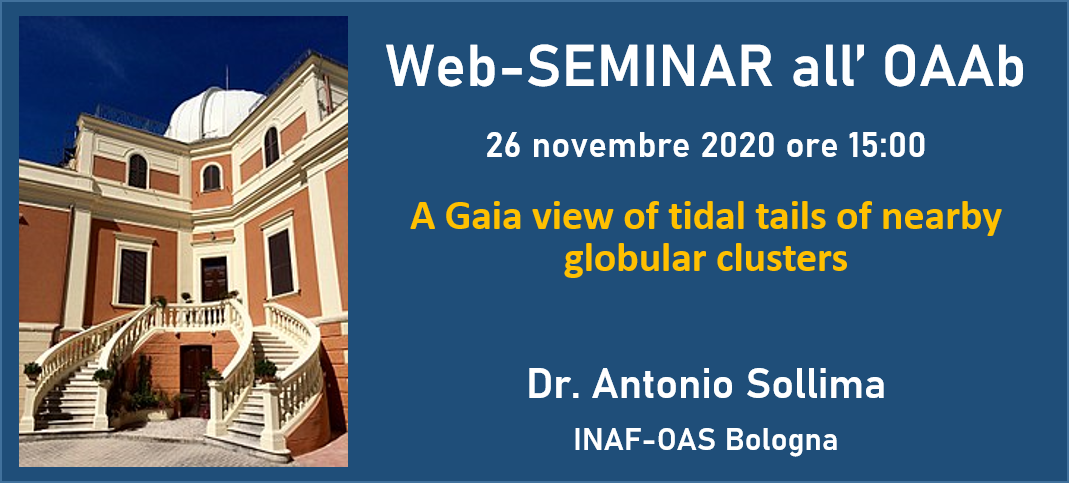 Web-SEMINAR all' OAAb

26 novembre 2020 ore 15:00

A Gaia view of tidal tails of nearby globular clusters

Dr. Antonio Sollima

INAF-OAS Bologna